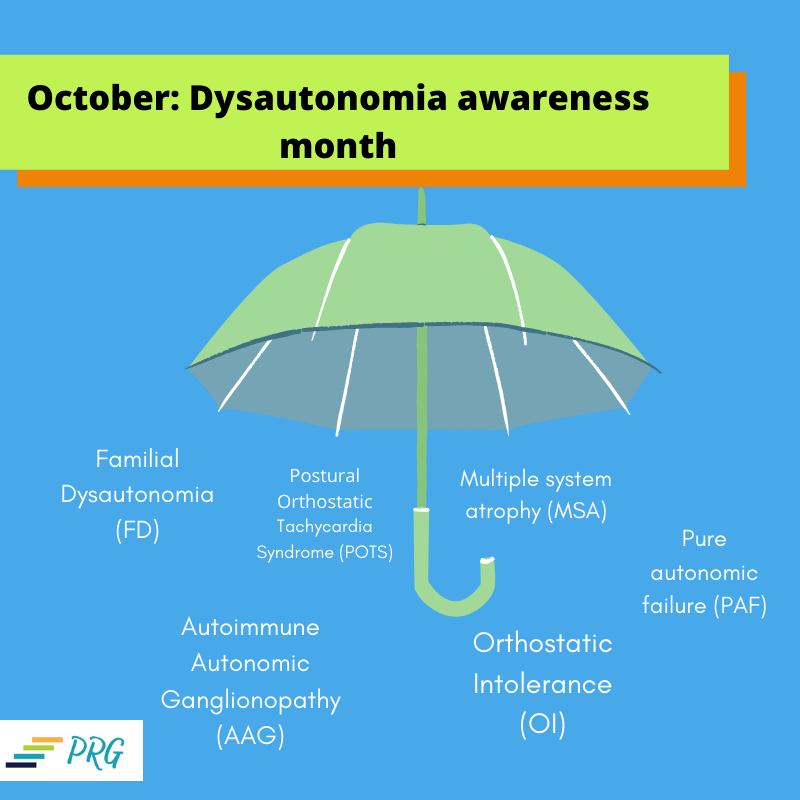 October: Dysautonomia awareness month

Familial Dysautonomia (FD)

Postural Orthostatic Tachycardia Syndrome (POTS)

Multiple system atrophy (MSA)

Pure autonomic failure (PAF)

Autoimmune Autonomic Ganglionopathy (AAG)

Orthostatic Intolerance (OI)

PRG